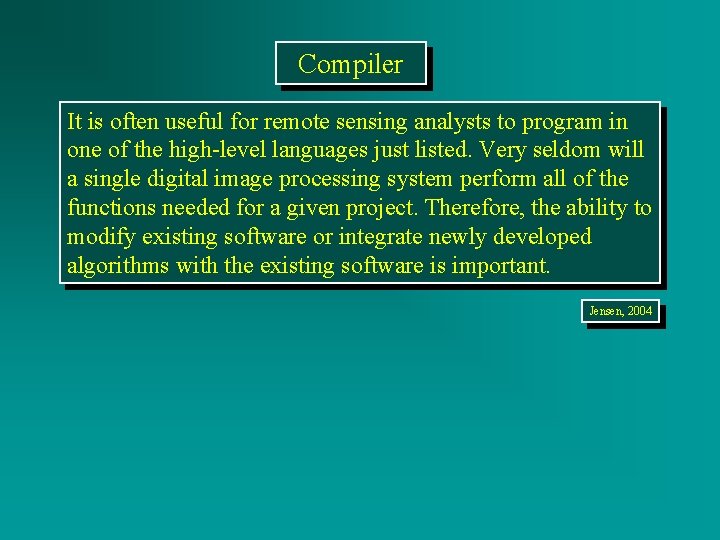 Compiler

It is often useful for remote sensing analysts to program in one of the high-level languages just listed. Very seldom will a single digital image processing system perform all of the functions needed for a given project. Therefore, the ability to modify existing software or integrate newly developed algorithms with the existing software is important.

Jensen, 2004